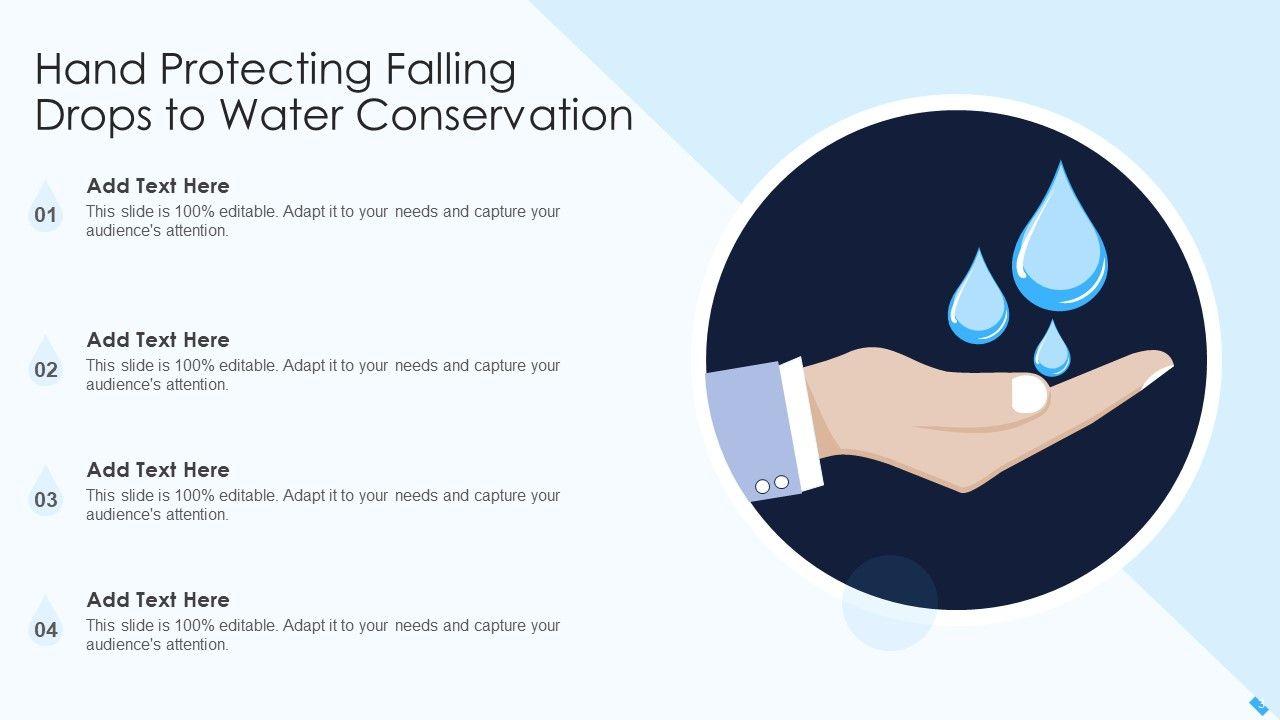 Hand Protecting Falling Drops to Water Conservation

01
Add Text Here
This slide is 100% editable. Adapt it to your needs and capture your audience's attention.

02
Add Text Here
This slide is 100% editable. Adapt it to your needs and capture your audience's attention.

03
Add Text Here
This slide is 100% editable. Adapt it to your needs and capture your audience's attention.

04
Add Text Here
This slide is 100% editable. Adapt it to your needs and capture your audience's attention.